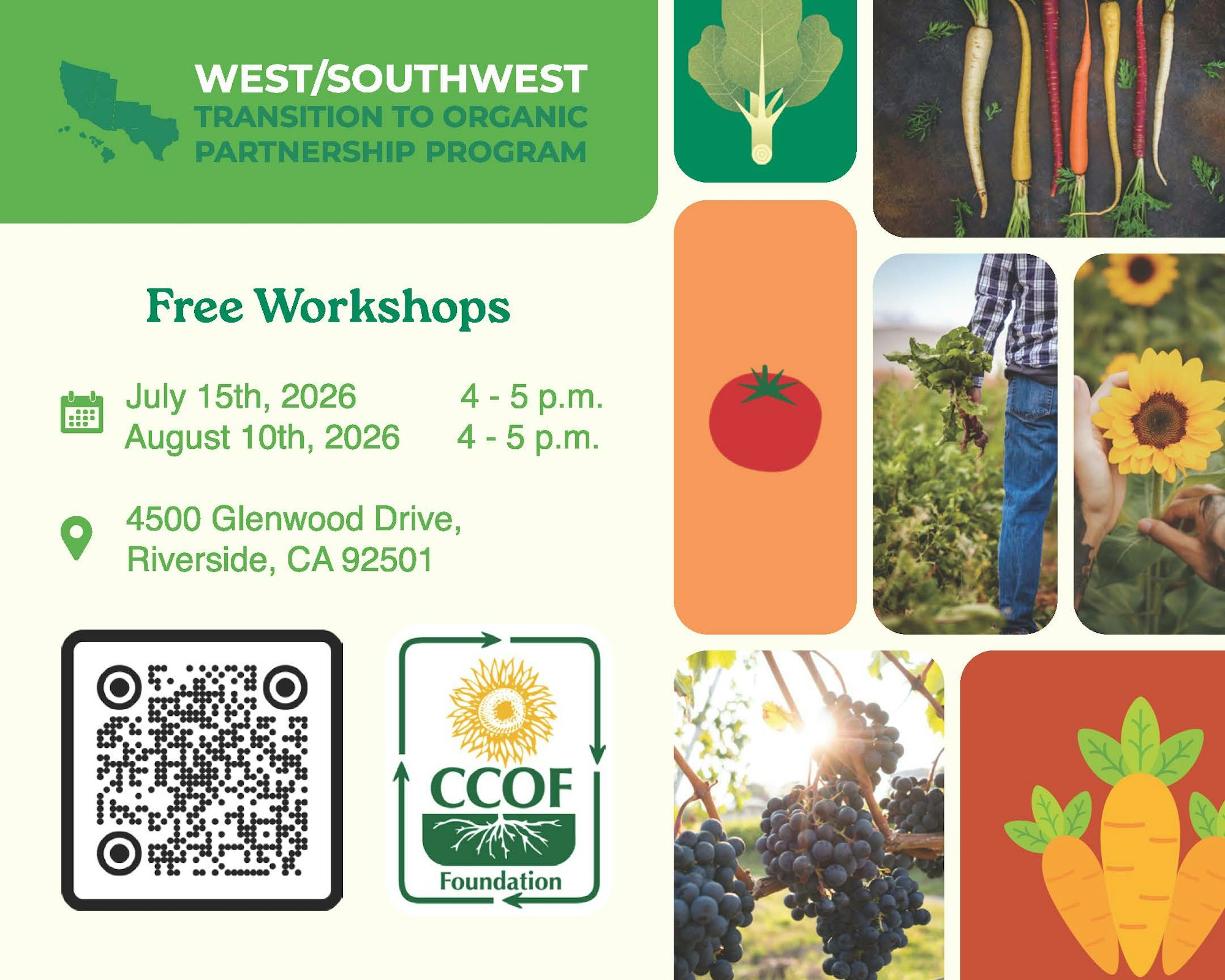 WEST/SOUTHWEST
TRANSITION TO ORGANIC
PARTNERSHIP PROGRAM

Free Workshops

July 15th, 2026 4 - 5 p.m.
August 10th, 2026 4 - 5 p.m.

4500 Glenwood Drive,
Riverside, CA 92501

CCOF
Foundation